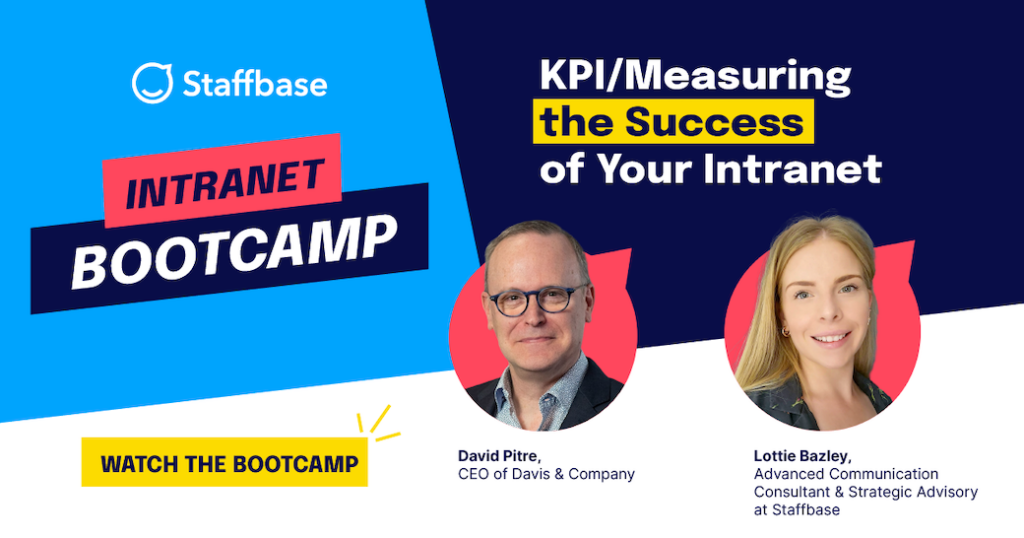 Staffbase

INTRANET BOOTCAMP

KPI/Measuring the Success of Your Intranet

WATCH THE BOOTCAMP

David Pitre,
CEO of Davis & Company

Lottie Bazley,
Advanced Communication Consultant & Strategic Advisory at Staffbase